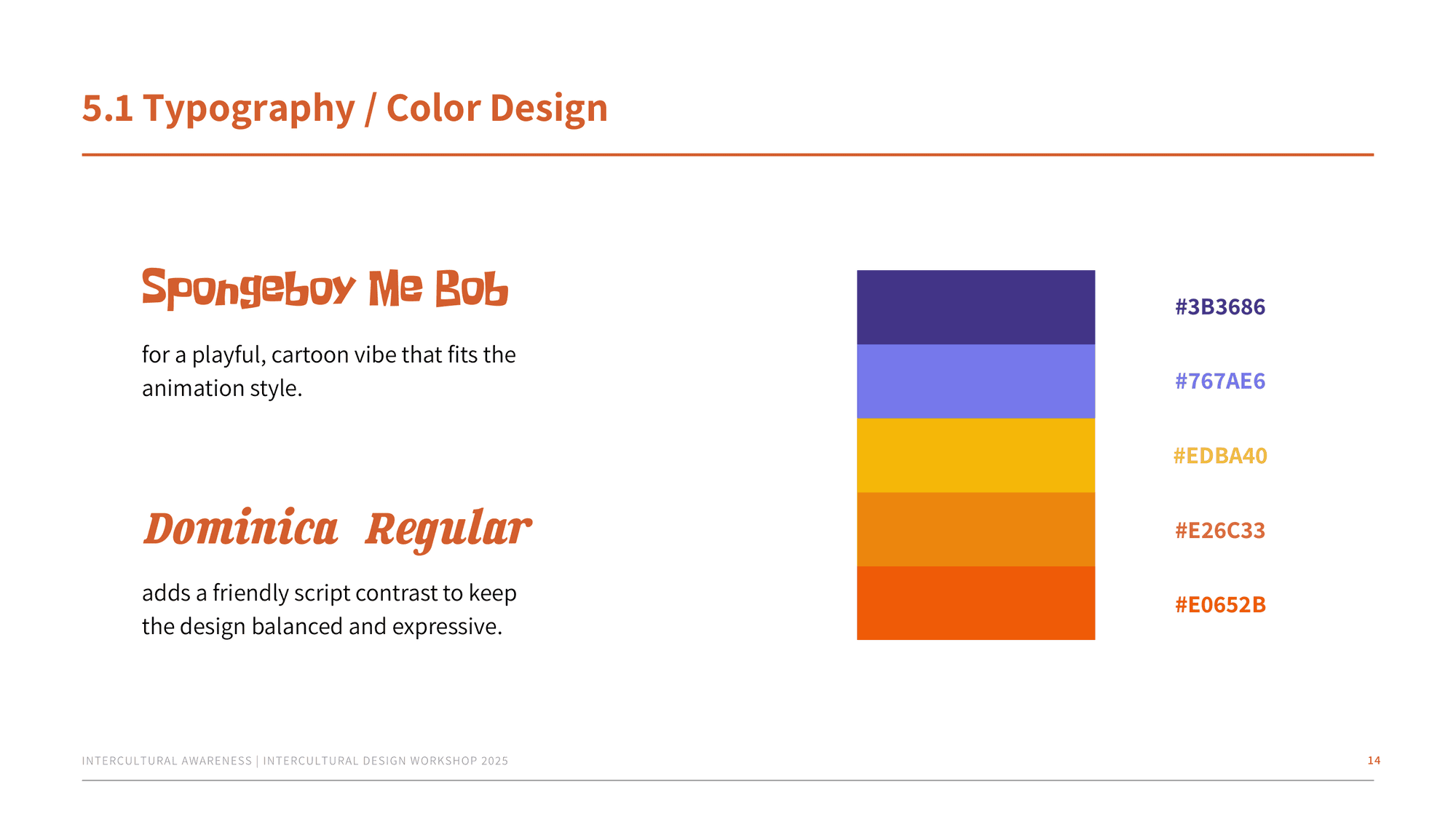 5.1 Typography / Color Design

Spongeboy Me Bob

for a playful, cartoon vibe that fits the animation style.

Dominica Regular

adds a friendly script contrast to keep the design balanced and expressive.

#3B3686

#767AE6

#EDBA40

#E26C33

#E0652B

INTERCULTURAL AWARENESS | INTERCULTURAL DESIGN WORKSHOP 2025

14